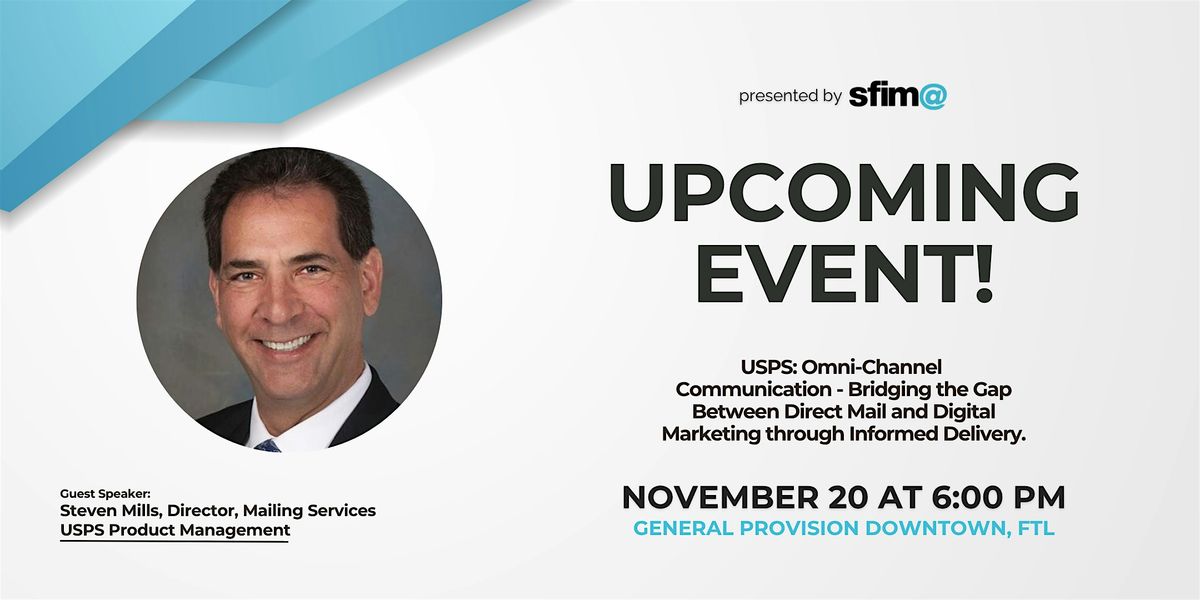 presented by sfim@

UPCOMING EVENT!

USPS: Omni-Channel Communication - Bridging the Gap Between Direct Mail and Digital Marketing through Informed Delivery.

NOVEMBER 20 AT 6:00 PM
GENERAL PROVISION DOWNTOWN, FTL

Guest Speaker:
Steven Mills, Director, Mailing Services
USPS Product Management